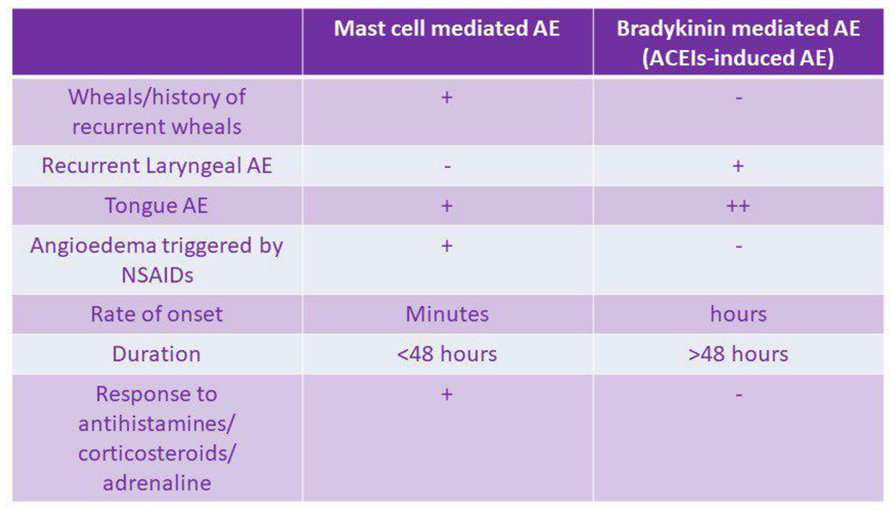 | | Mast cell mediated AE | Bradykinin mediated AE (ACEIs-induced AE) |
|---|---|---|
| Wheals/history of recurrent wheals | + | - |
| Recurrent Laryngeal AE | - | + |
| Tongue AE | + | ++ |
| Angioedema triggered by NSAIDs | + | - |
| Rate of onset | Minutes | hours |
| Duration | <48 hours | >48 hours |
| Response to antihistamines/ corticosteroids/ adrenaline | + | - |